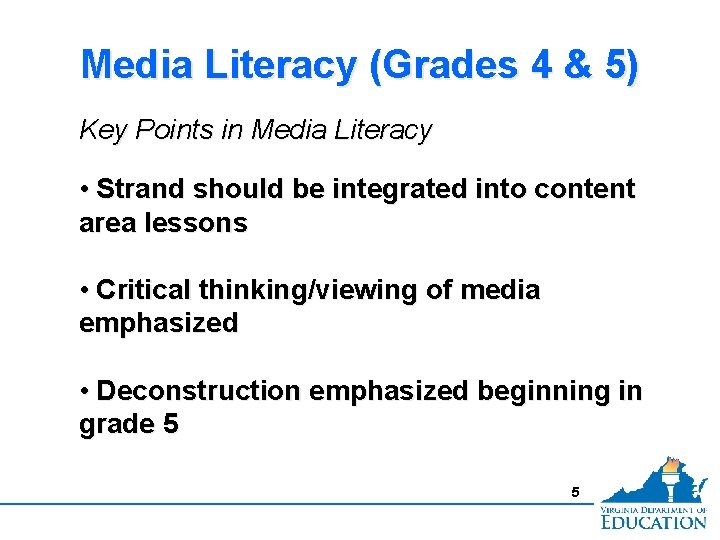 Media Literacy (Grades 4 & 5)

Key Points in Media Literacy

• Strand should be integrated into content area lessons

• Critical thinking/viewing of media emphasized

• Deconstruction emphasized beginning in grade 5

5

VIRGINIA DEPARTMENT OF EDUCATION